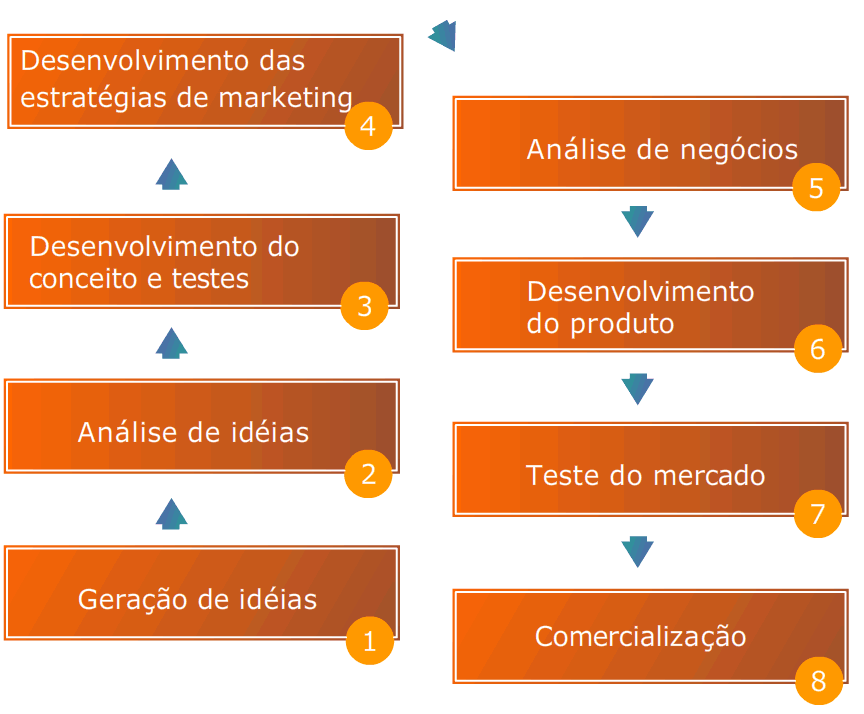 Desenvolvimento das estratégias de marketing
4

Desenvolvimento do conceito e testes
3

Análise de idéias
2

Geração de idéias
1

Análise de negócios
5

Desenvolvimento do produto
6

Teste do mercado
7

Comercialização
8